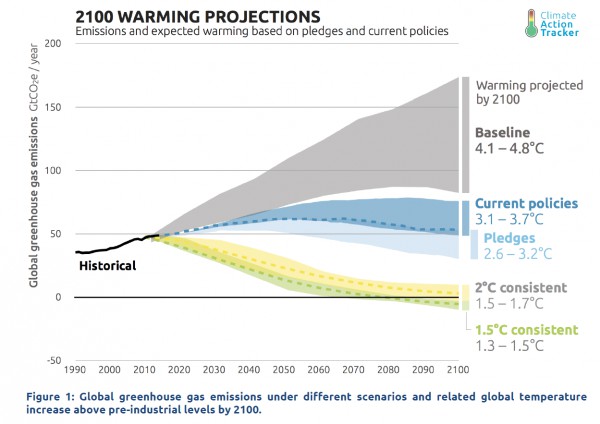 2100 WARMING PROJECTIONS
Emissions and expected warming based on pledges and current policies

Climate Action Tracker

Global greenhouse gas emissions $GtCO_2e$ / year

200
150
100
50
0
-50

1990 2000 2010 2020 2030 2040 2050 2060 2070 2080 2090 2100

Historical

Warming projected by 2100

Baseline
4.1 – 4.8°C

Current policies
3.1 – 3.7°C

Pledges
2.6 – 3.2°C

2°C consistent
1.5 – 1.7°C

1.5°C consistent
1.3 – 1.5°C

Figure 1: Global greenhouse gas emissions under different scenarios and related global temperature increase above pre-industrial levels by 2100.